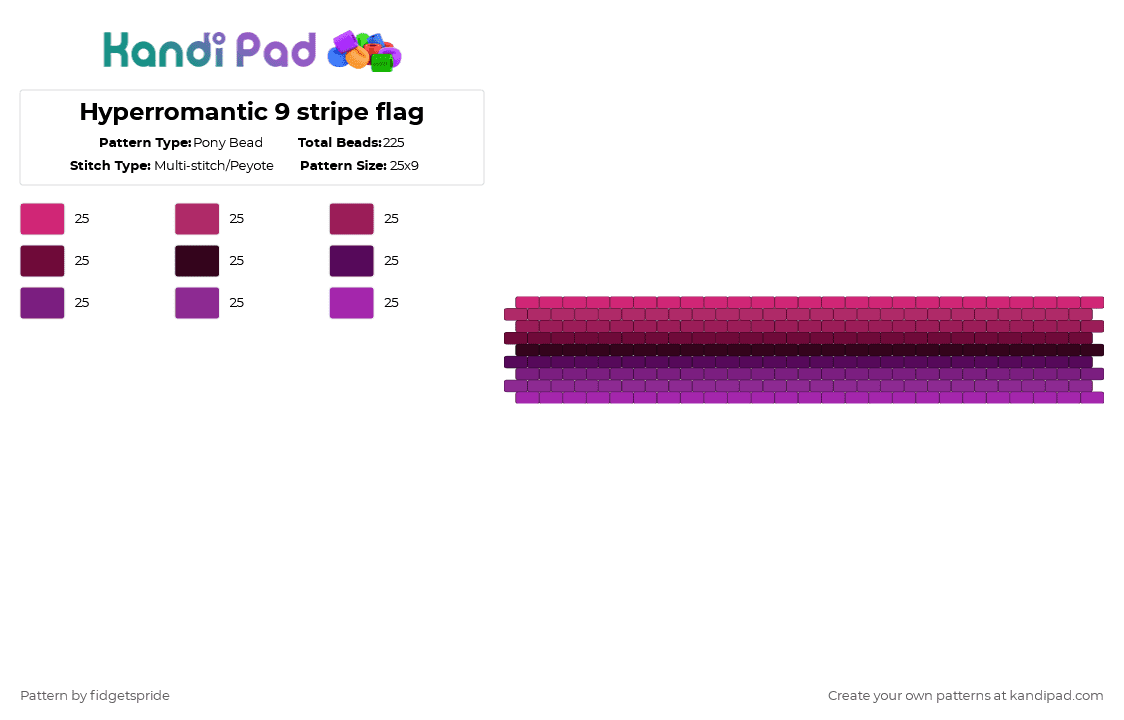 Kandi Pad

Hyperromantic 9 stripe flag

Pattern Type: Pony Bead
Total Beads: 225
Stitch Type: Multi-stitch/Peyote
Pattern Size: 25x9

25
25
25
25
25
25
25
25
25

Pattern by fidgetspride

Create your own patterns at kandipad.com